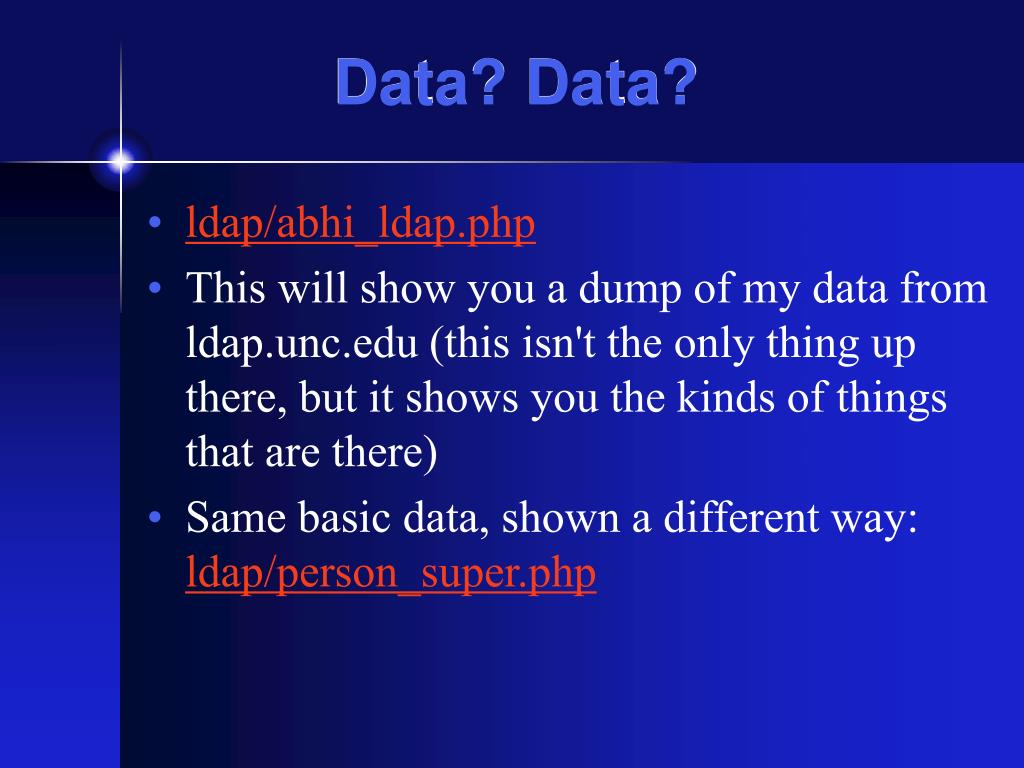 Data? Data?

• ldap/abhi_ldap.php
• This will show you a dump of my data from ldap.unc.edu (this isn't the only thing up there, but it shows you the kinds of things that are there)
• Same basic data, shown a different way: ldap/person_super.php